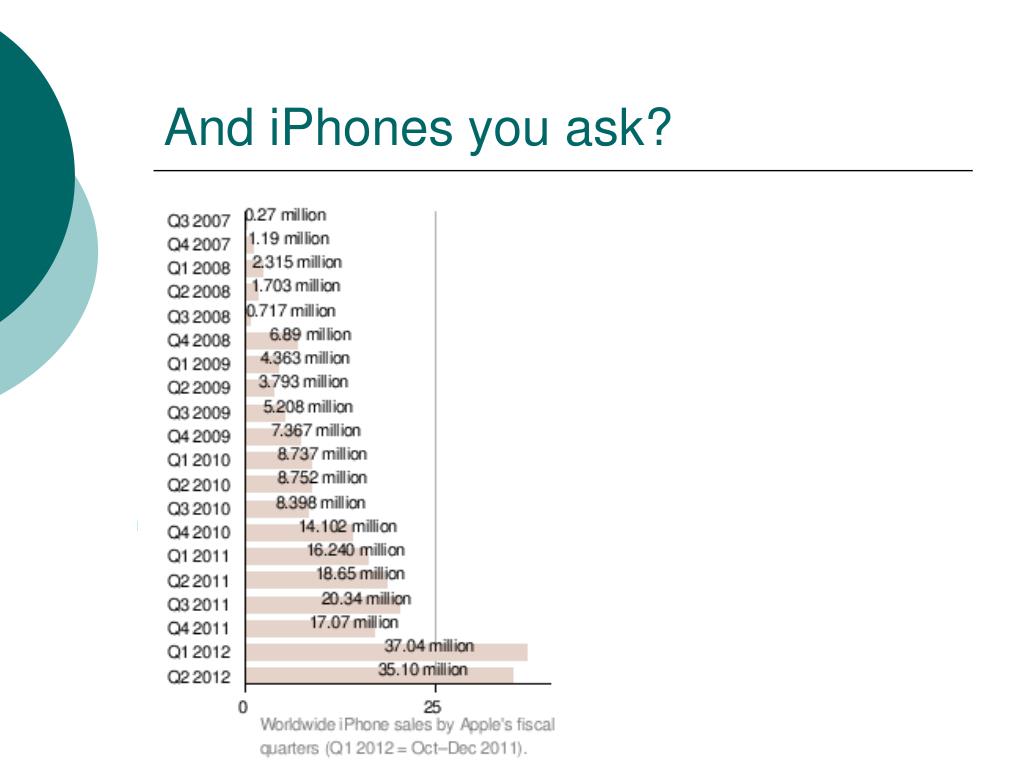 And iPhones you ask?

Q3 2007 0.27 million
Q4 2007 1.19 million
Q1 2008 2.315 million
Q2 2008 1.703 million
Q3 2008 0.717 million
Q4 2008 6.89 million
Q1 2009 4.363 million
Q2 2009 3.793 million
Q3 2009 5.208 million
Q4 2009 7.367 million
Q1 2010 8.737 million
Q2 2010 8.752 million
Q3 2010 8.398 million
Q4 2010 14.102 million
Q1 2011 16.240 million
Q2 2011 18.65 million
Q3 2011 20.34 million
Q4 2011 17.07 million
Q1 2012 37.04 million
Q2 2012 35.10 million

0
25

Worldwide iPhone sales by Apple's fiscal quarters (Q1 2012 = Oct–Dec 2011).